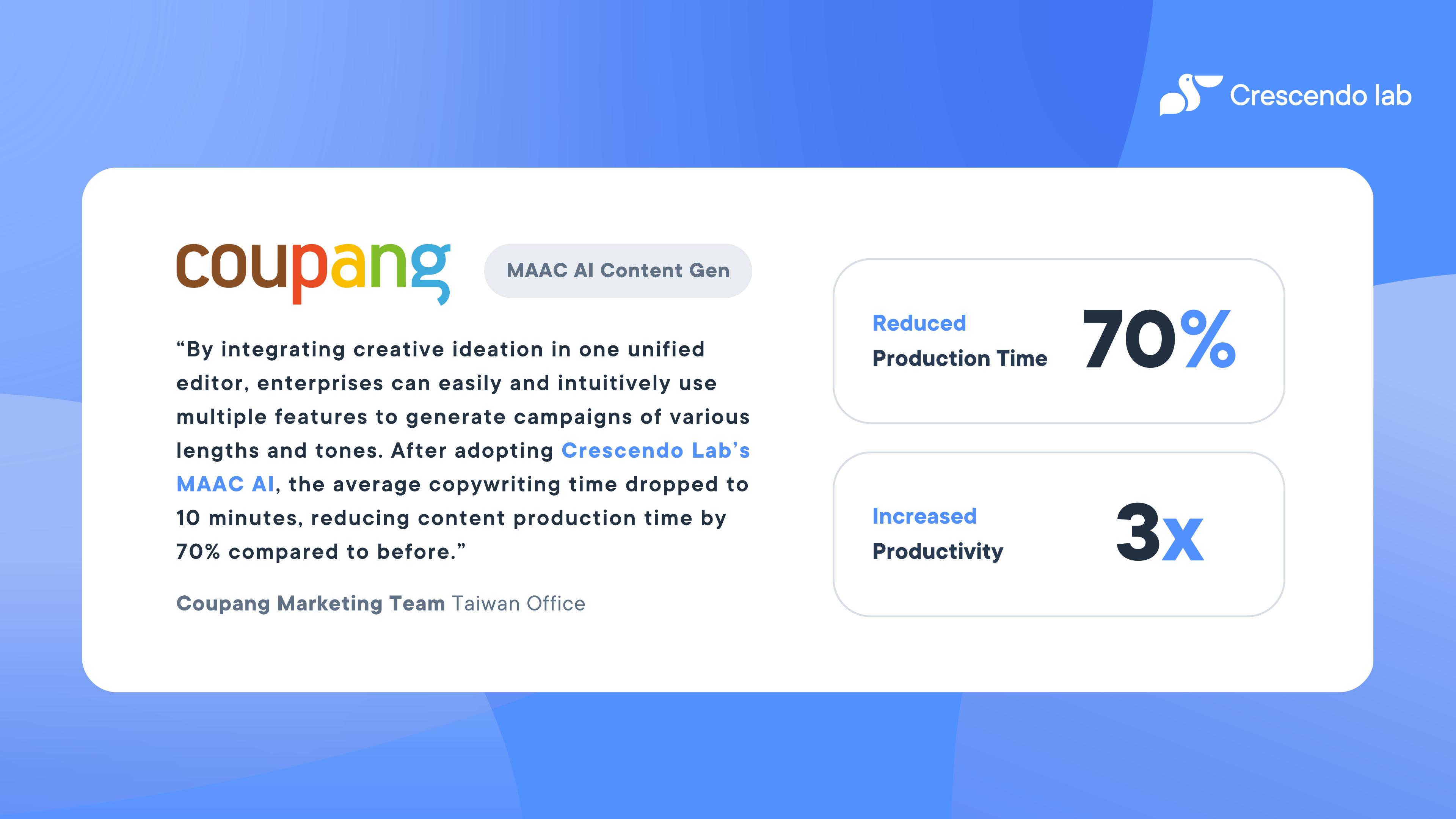 Crescendo lab

coupang

MAAC AI Content Gen

“By integrating creative ideation in one unified editor, enterprises can easily and intuitively use multiple features to generate campaigns of various lengths and tones. After adopting Crescendo Lab’s MAAC AI, the average copywriting time dropped to 10 minutes, reducing content production time by 70% compared to before.”

Coupang Marketing Team Taiwan Office

Reduced Production Time 70%

Increased Productivity 3x